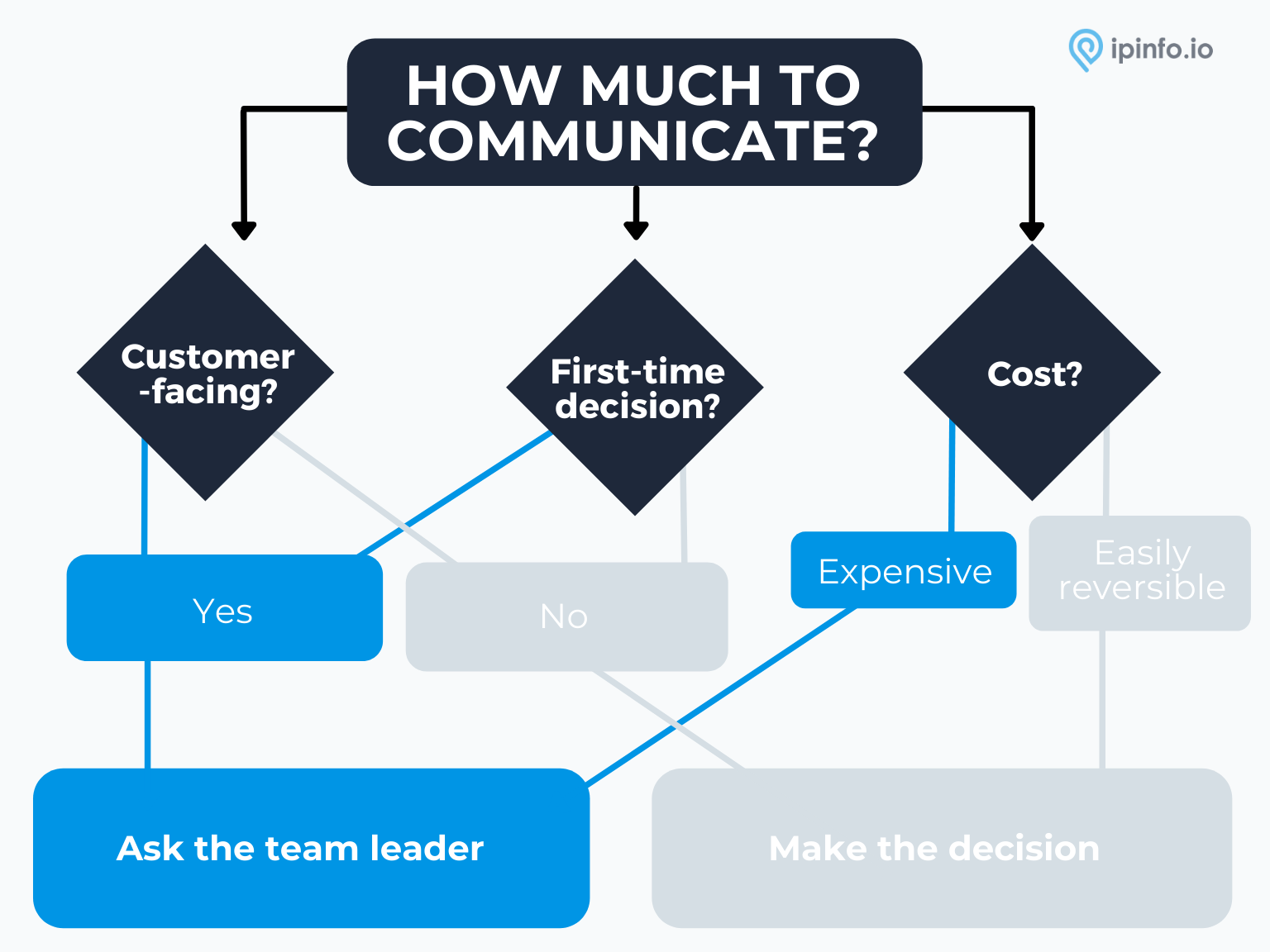 ipinfo.io

HOW MUCH TO COMMUNICATE?

Customer -facing?

First-time decision?

Cost?

Yes

No

Expensive

Easily reversible

Ask the team leader

Make the decision